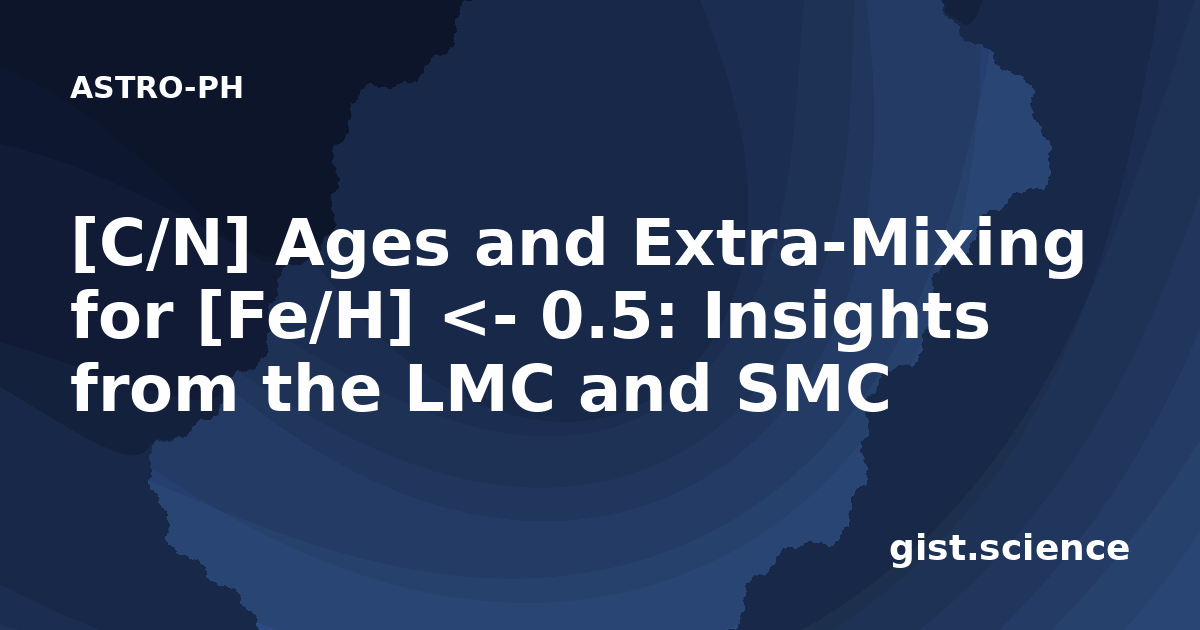 ASTRO-PH

[C/N] Ages and Extra-Mixing for [Fe/H] <- 0.5: Insights from the LMC and SMC

gist.science